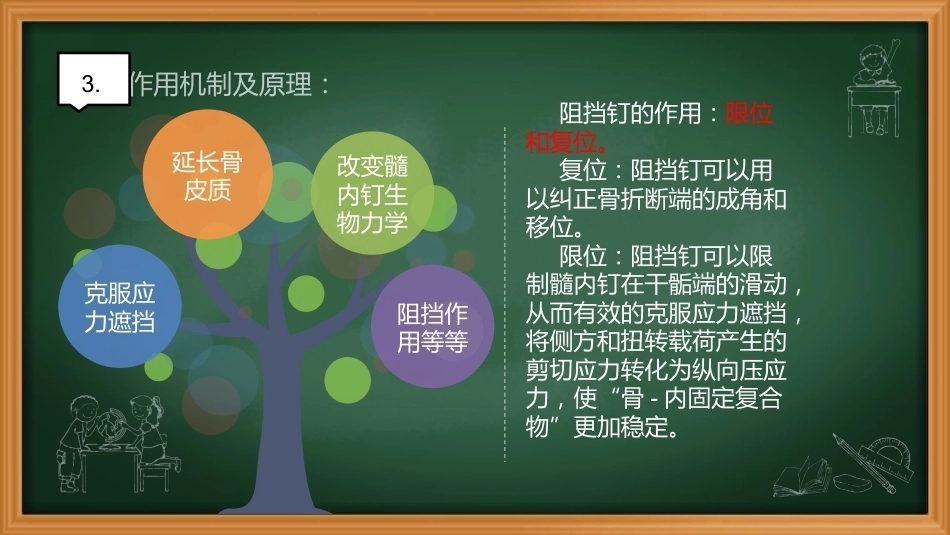 3. 作用机制及原理：

延长骨皮质

改变髓内钉生物力学

克服应力遮挡

阻挡作用等等

阻挡钉的作用：限位和复位。

复位：阻挡钉可以用以纠正骨折断端的成角和移位。

限位：阻挡钉可以限制髓内钉在干骺端的滑动，从而有效的克服应力遮挡，将侧方和扭转载荷产生的剪切应力转化为纵向压应力，使“骨 - 内固定复合物”更加稳定。